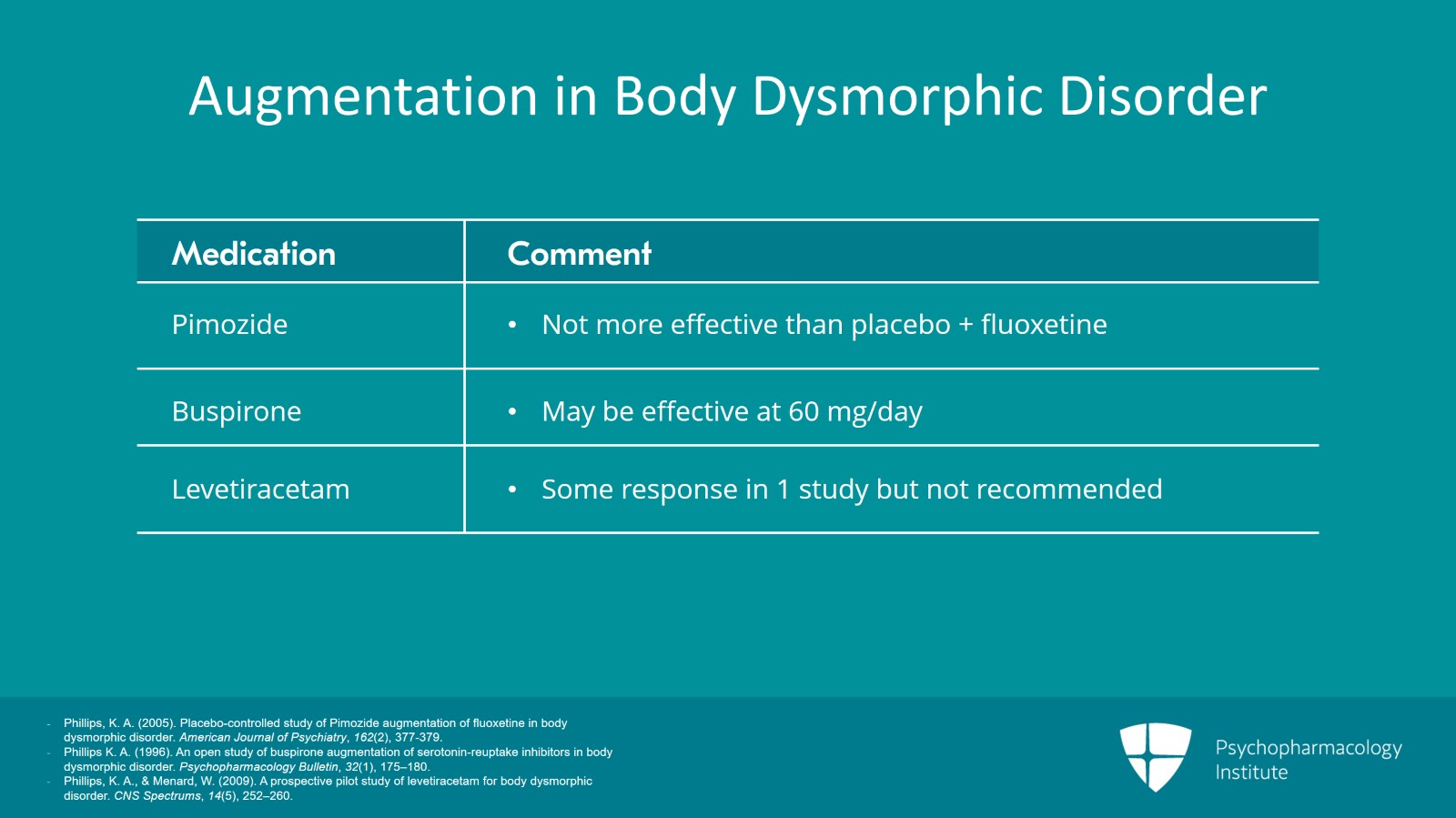 Augmentation in Body Dysmorphic Disorder

| Medication | Comment |
|---|---|
| Pimozide | • Not more effective than placebo + fluoxetine |
| Buspirone | • May be effective at 60 mg/day |
| Levetiracetam | • Some response in 1 study but not recommended |

- Phillips, K. A. (2005). Placebo-controlled study of Pimozide augmentation of fluoxetine in body dysmorphic disorder. American Journal of Psychiatry, 162(2), 377-379.
- Phillips K. A. (1996). An open study of buspirone augmentation of serotonin-reuptake inhibitors in body dysmorphic disorder. Psychopharmacology Bulletin, 32(1), 175–180.
- Phillips, K. A., & Menard, W. (2009). A prospective pilot study of levetiracetam for body dysmorphic disorder. CNS Spectrums, 14(5), 252–260.

Psychopharmacology Institute